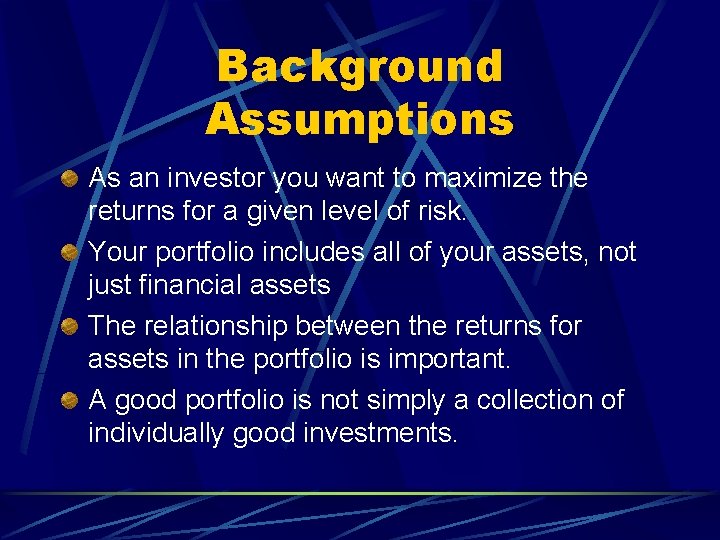 Background Assumptions

As an investor you want to maximize the returns for a given level of risk.

Your portfolio includes all of your assets, not just financial assets

The relationship between the returns for assets in the portfolio is important.

A good portfolio is not simply a collection of individually good investments.